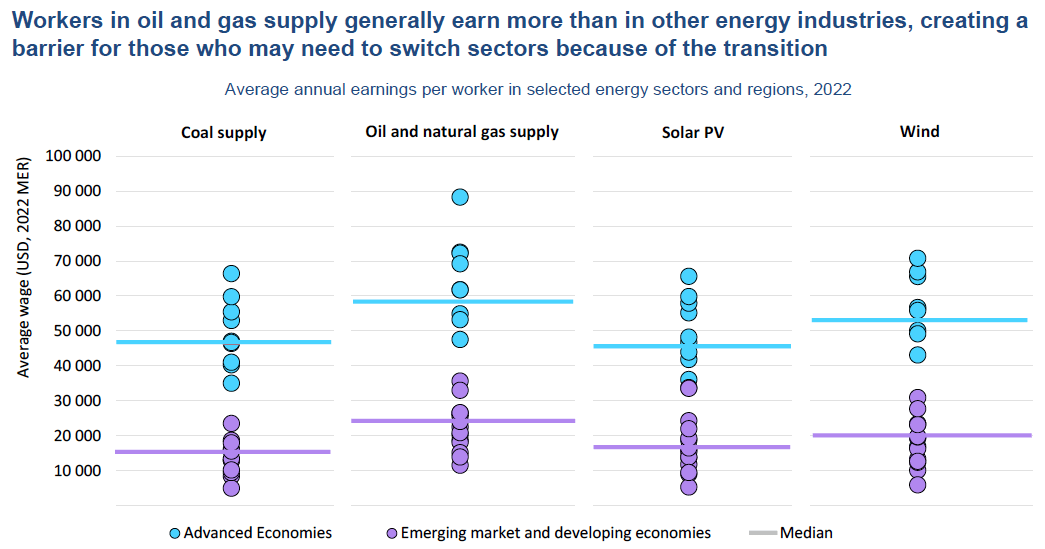 Workers in oil and gas supply generally earn more than in other energy industries, creating a barrier for those who may need to switch sectors because of the transition

Average annual earnings per worker in selected energy sectors and regions, 2022

Coal supply

Oil and natural gas supply

Solar PV

Wind

Average wage (USD, 2022 MER)

100 000
90 000
80 000
70 000
60 000
50 000
40 000
30 000
20 000
10 000

Advanced Economies

Emerging market and developing economies

Median